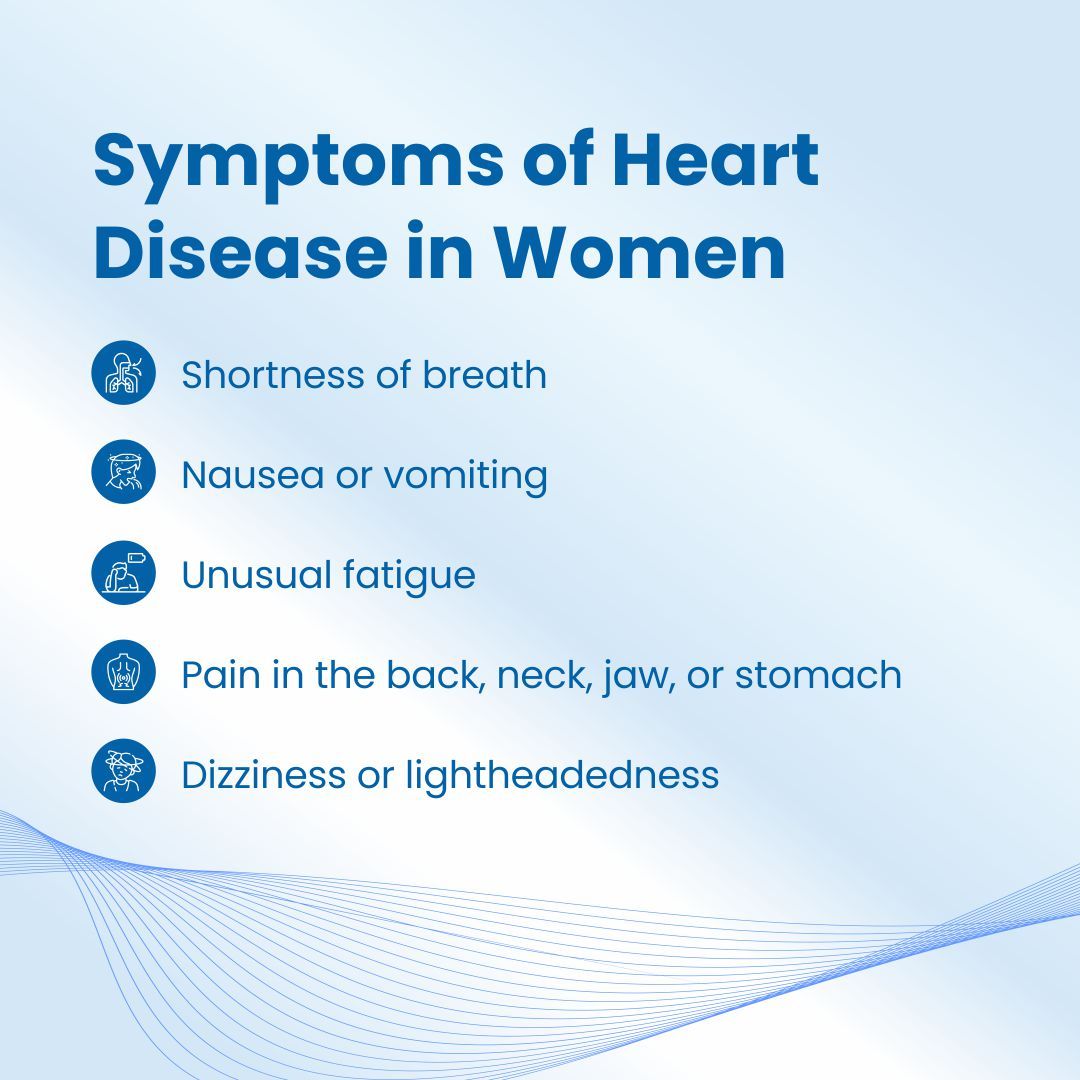 Symptoms of Heart Disease in Women

Shortness of breath

Nausea or vomiting

Unusual fatigue

Pain in the back, neck, jaw, or stomach

Dizziness or lightheadedness